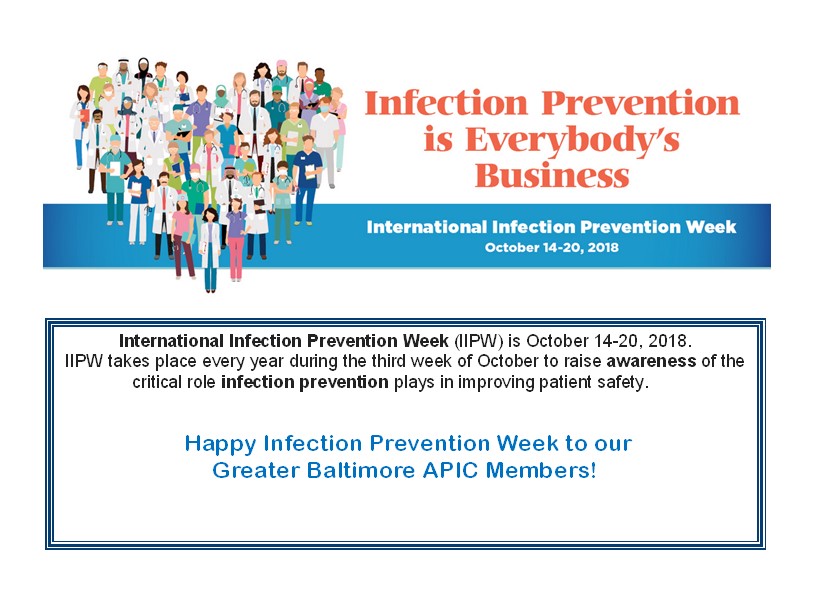 Infection Prevention is Everybody's Business

International Infection Prevention Week
October 14-20, 2018

International Infection Prevention Week (IIPW) is October 14-20, 2018. IIPW takes place every year during the third week of October to raise awareness of the critical role infection prevention plays in improving patient safety.

Happy Infection Prevention Week to our Greater Baltimore APIC Members!